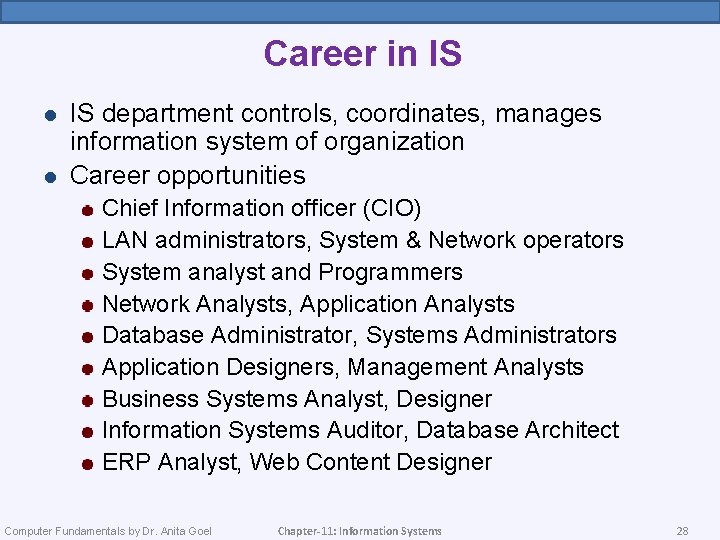 Career in IS

- IS department controls, coordinates, manages information system of organization
- Career opportunities
  - Chief Information officer (CIO)
  - LAN administrators, System & Network operators
  - System analyst and Programmers
  - Network Analysts, Application Analysts
  - Database Administrator, Systems Administrators
  - Application Designers, Management Analysts
  - Business Systems Analyst, Designer
  - Information Systems Auditor, Database Architect
  - ERP Analyst, Web Content Designer

Computer Fundamentals by Dr. Anita Goel    Chapter-11: Information Systems    28